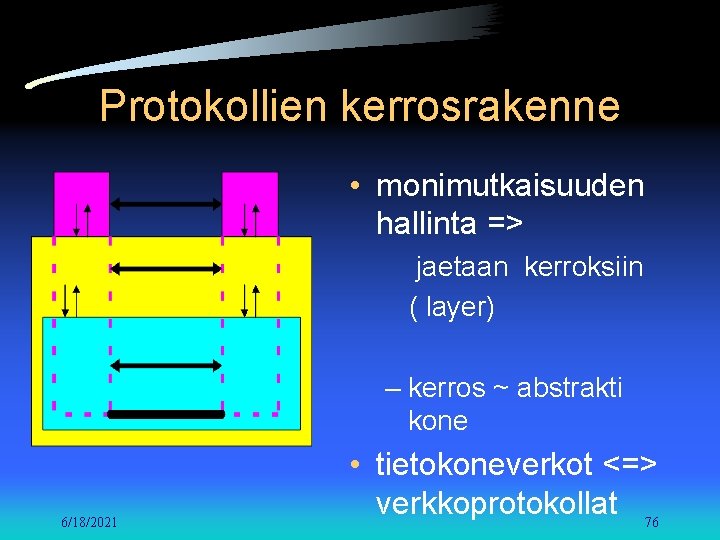 Protokollien kerrosrakenne

• monimutkaisuuden hallinta =>

jaetaan kerroksiin ( layer)

– kerros ~ abstrakti kone

• tietokoneverkot <=> verkkoprotokollat

6/18/2021

76